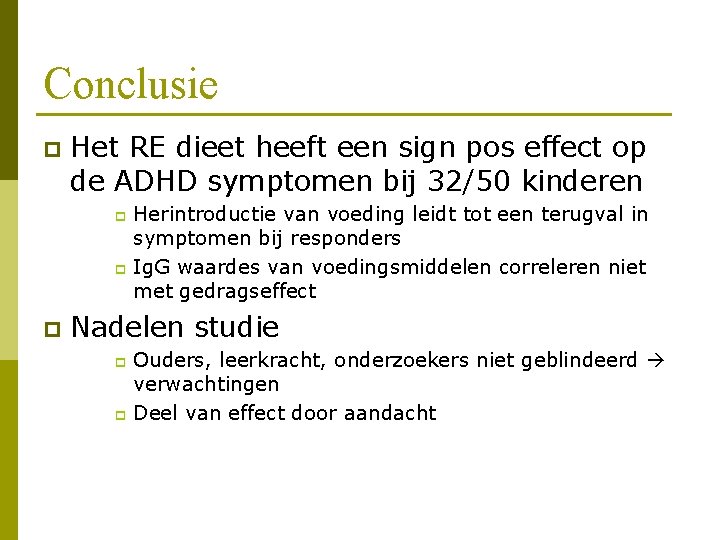 Conclusie

Het RE dieet heeft een sign pos effect op de ADHD symptomen bij 32/50 kinderen

Herintroductie van voeding leidt tot een terugval in symptomen bij responders

IgG waardes van voedingsmiddelen correleren niet met gedragseffect

Nadelen studie

Ouders, leerkracht, onderzoekers niet geblindeerd → verwachtingen

Deel van effect door aandacht